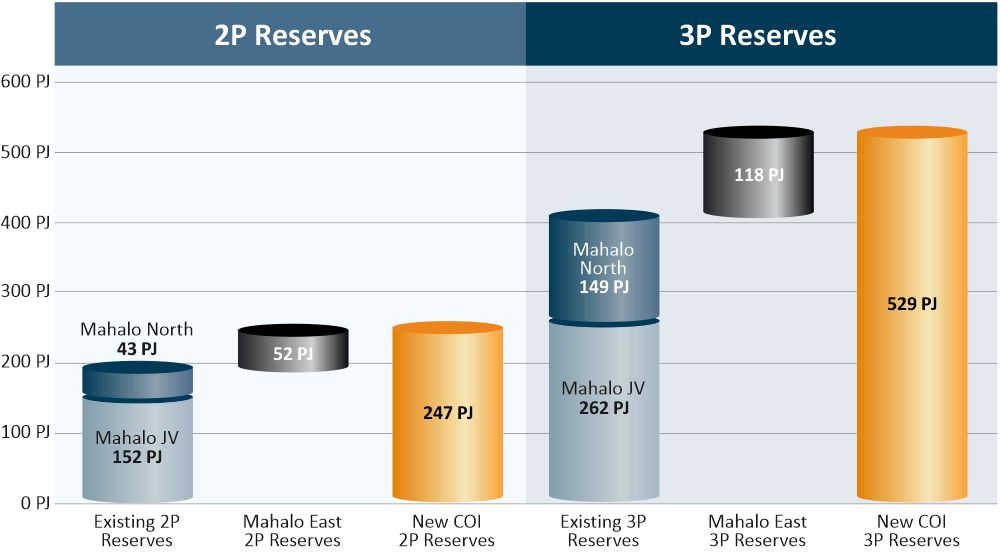 2P Reserves

3P Reserves

600 PJ
500 PJ
400 PJ
300 PJ
200 PJ
100 PJ
0 PJ

Mahalo North
43 PJ

Mahalo JV
152 PJ

52 PJ

247 PJ

Mahalo North
149 PJ

Mahalo JV
262 PJ

118 PJ

529 PJ

Existing 2P Reserves

Mahalo East 2P Reserves

New COI 2P Reserves

Existing 3P Reserves

Mahalo East 3P Reserves

New COI 3P Reserves